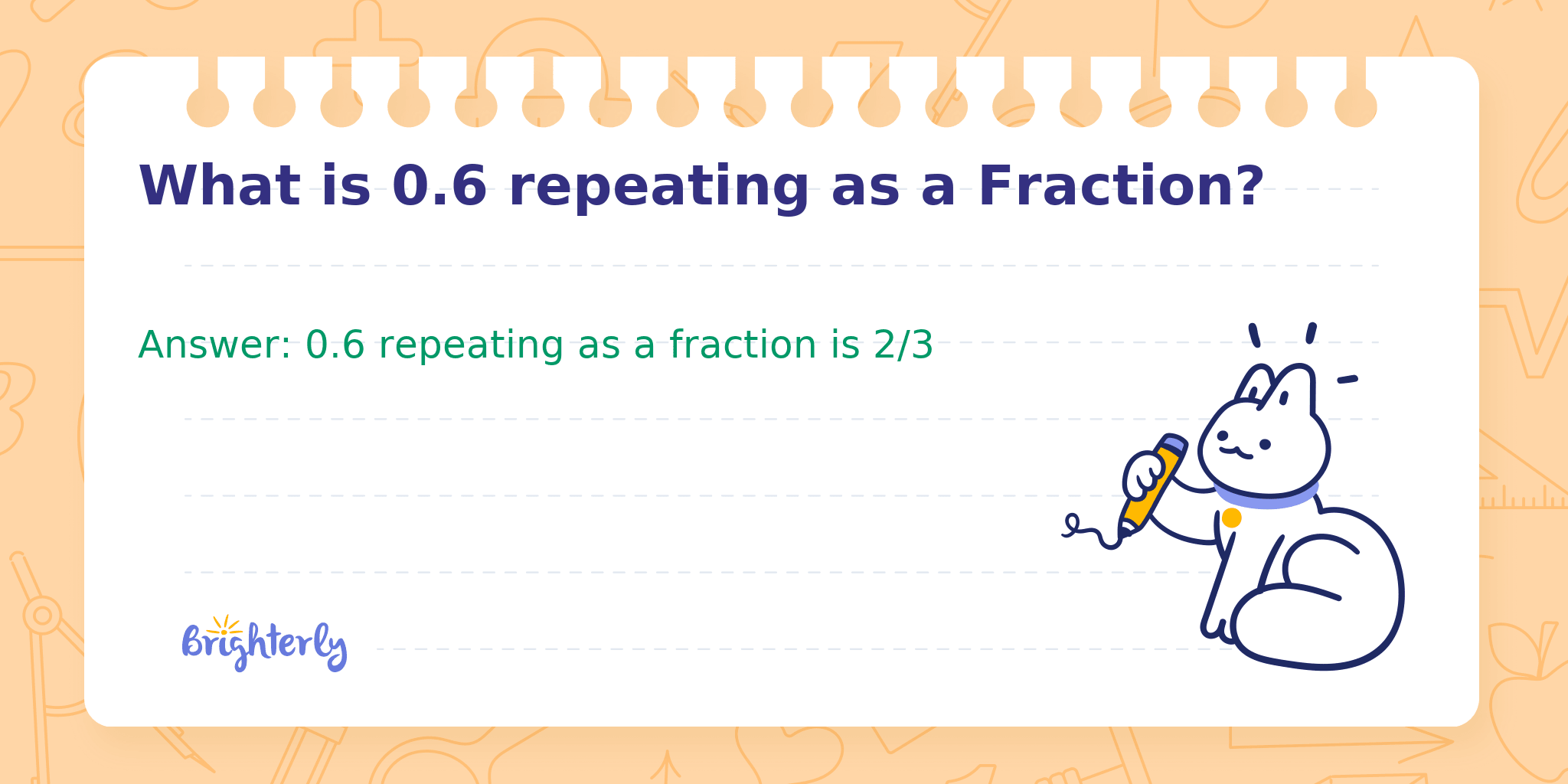 What is 0.6 repeating as a Fraction?

Answer: 0.6 repeating as a fraction is 2/3

Brighterly